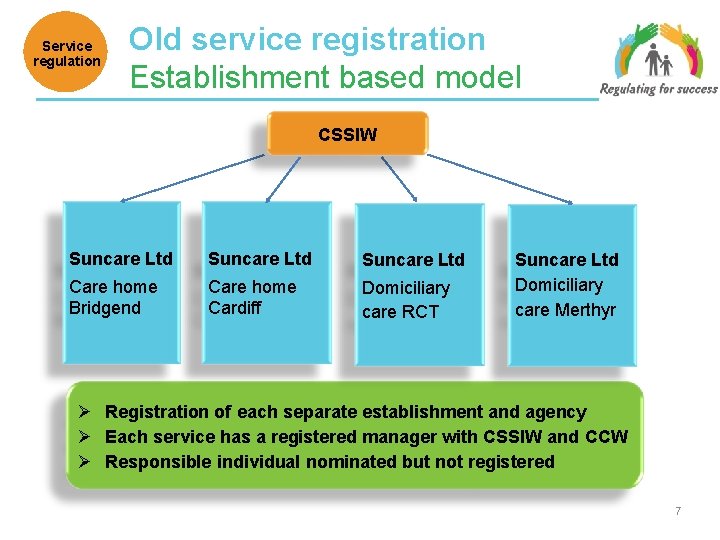 Service regulation

Old service registration
Establishment based model

Regulating for success

CSSIW

Suncare Ltd
Care home Bridgend

Suncare Ltd
Care home Cardiff

Suncare Ltd
Domiciliary care RCT

Suncare Ltd
Domiciliary care Merthyr

➢ Registration of each separate establishment and agency
➢ Each service has a registered manager with CSSIW and CCW
➢ Responsible individual nominated but not registered

7